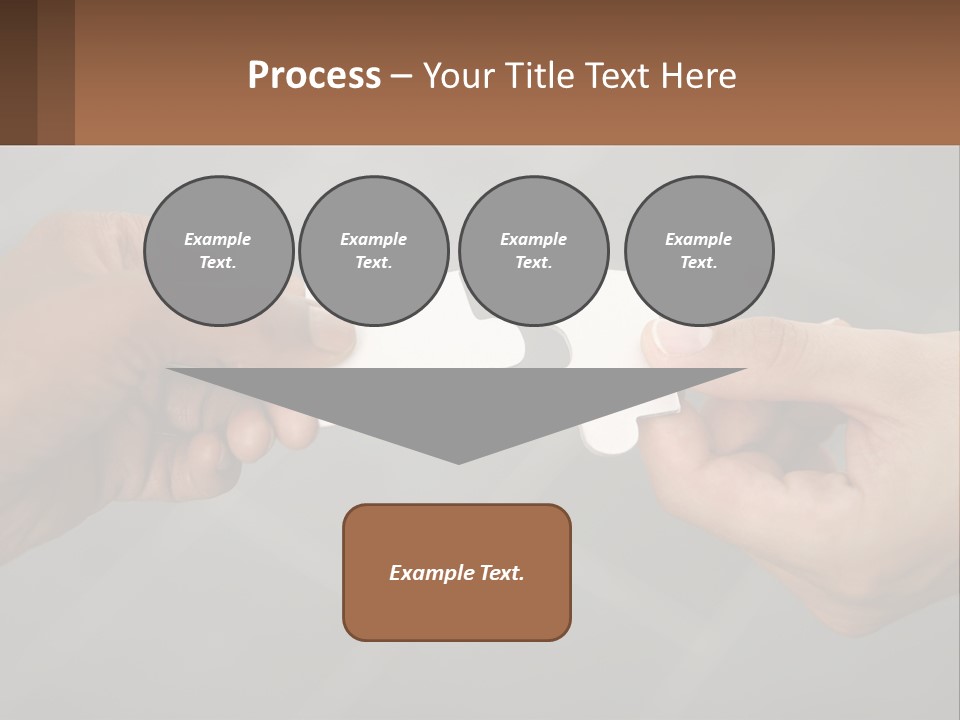 Process – Your Title Text Here

Example Text.

Example Text.

Example Text.

Example Text.

Example Text.